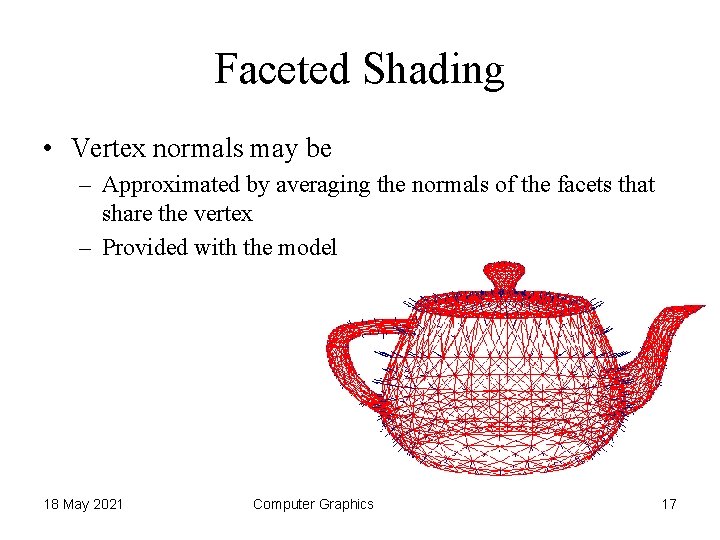 Faceted Shading

• Vertex normals may be
  – Approximated by averaging the normals of the facets that share the vertex
  – Provided with the model

18 May 2021
Computer Graphics
17